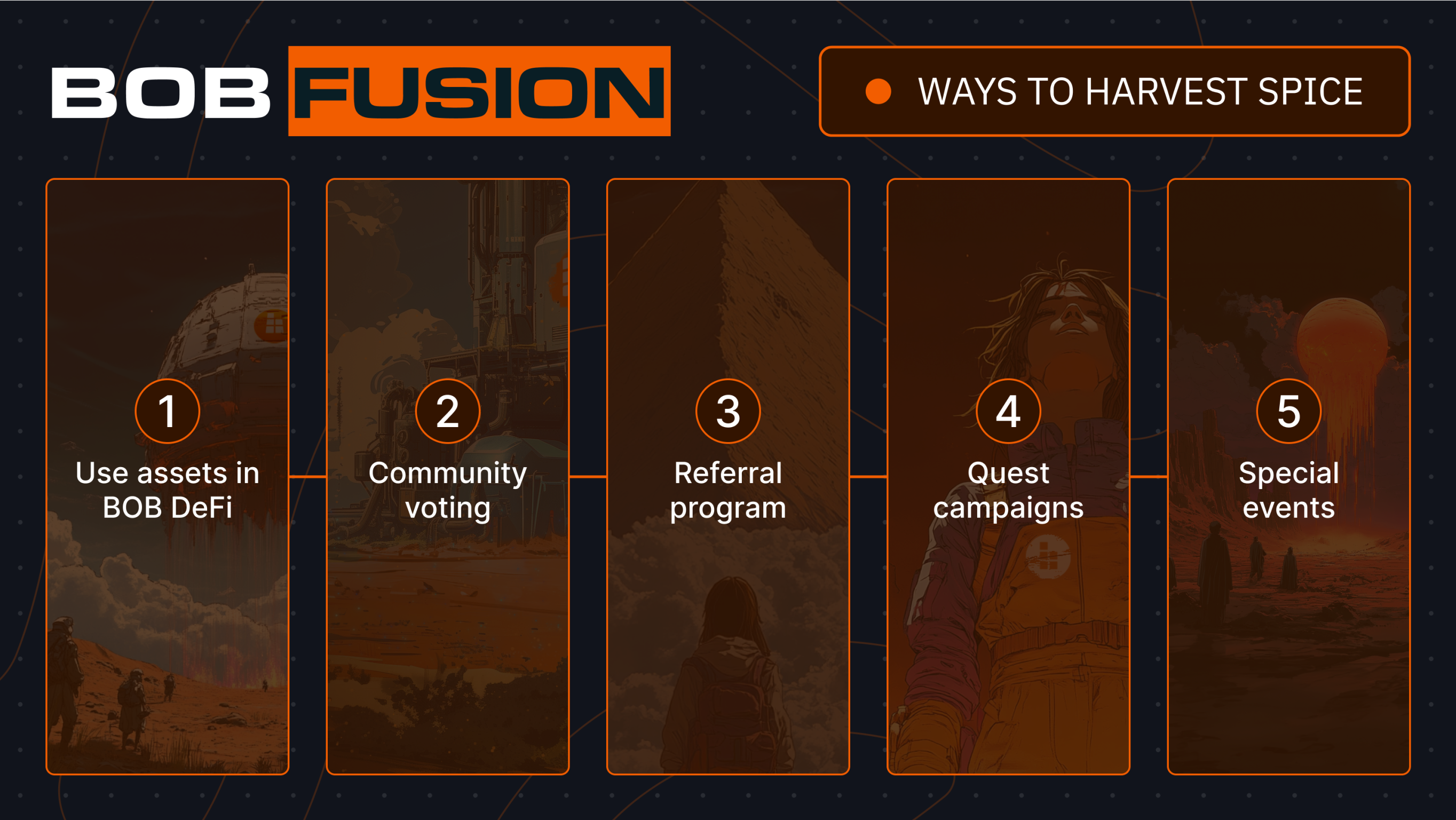 BOB FUSION

WAYS TO HARVEST SPICE

1
Use assets in BOB DeFi

2
Community voting

3
Referral program

4
Quest campaigns

5
Special events